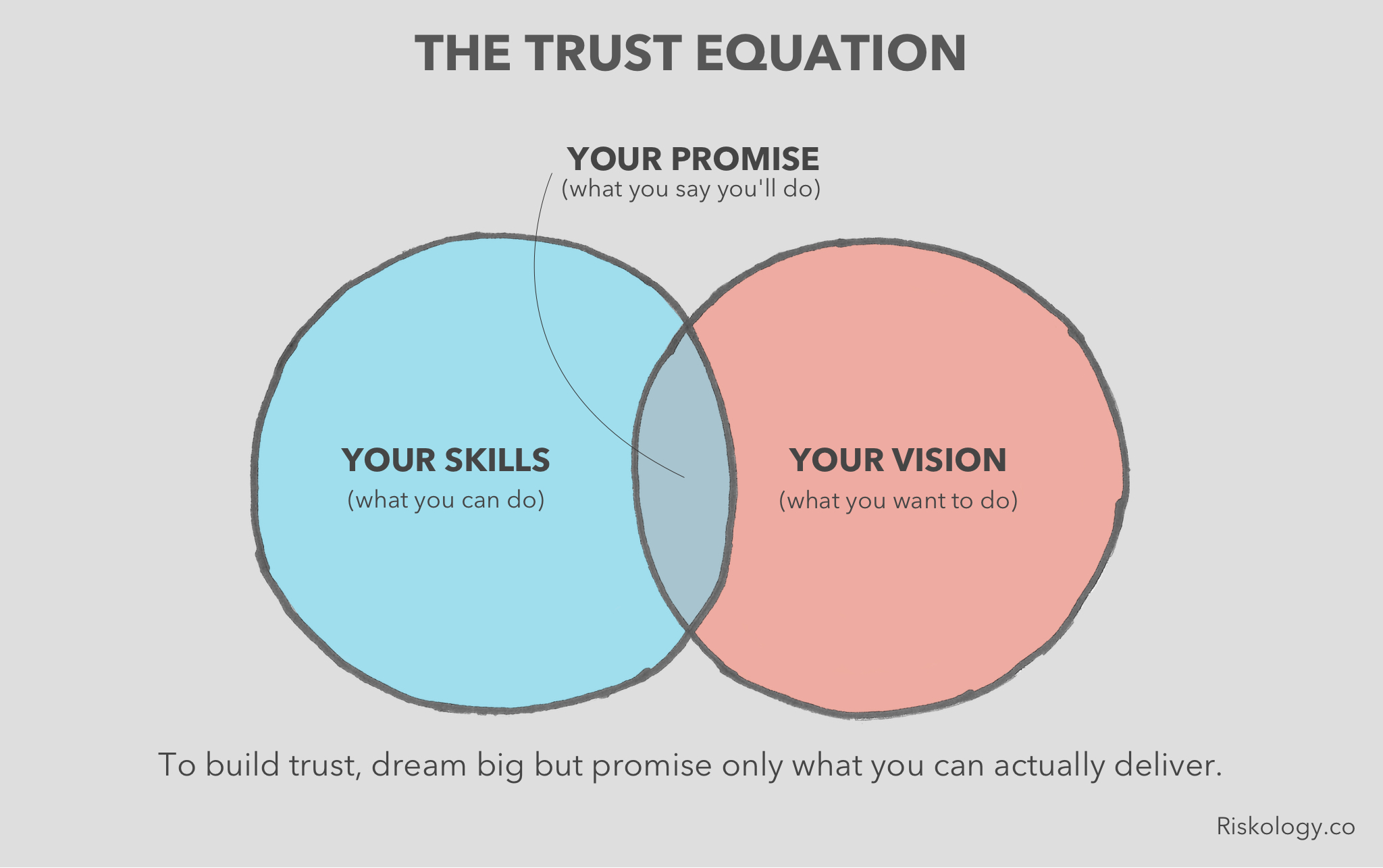 THE TRUST EQUATION

YOUR PROMISE
(what you say you'll do)

YOUR SKILLS
(what you can do)

YOUR VISION
(what you want to do)

To build trust, dream big but promise only what you can actually deliver.

Riskology.co